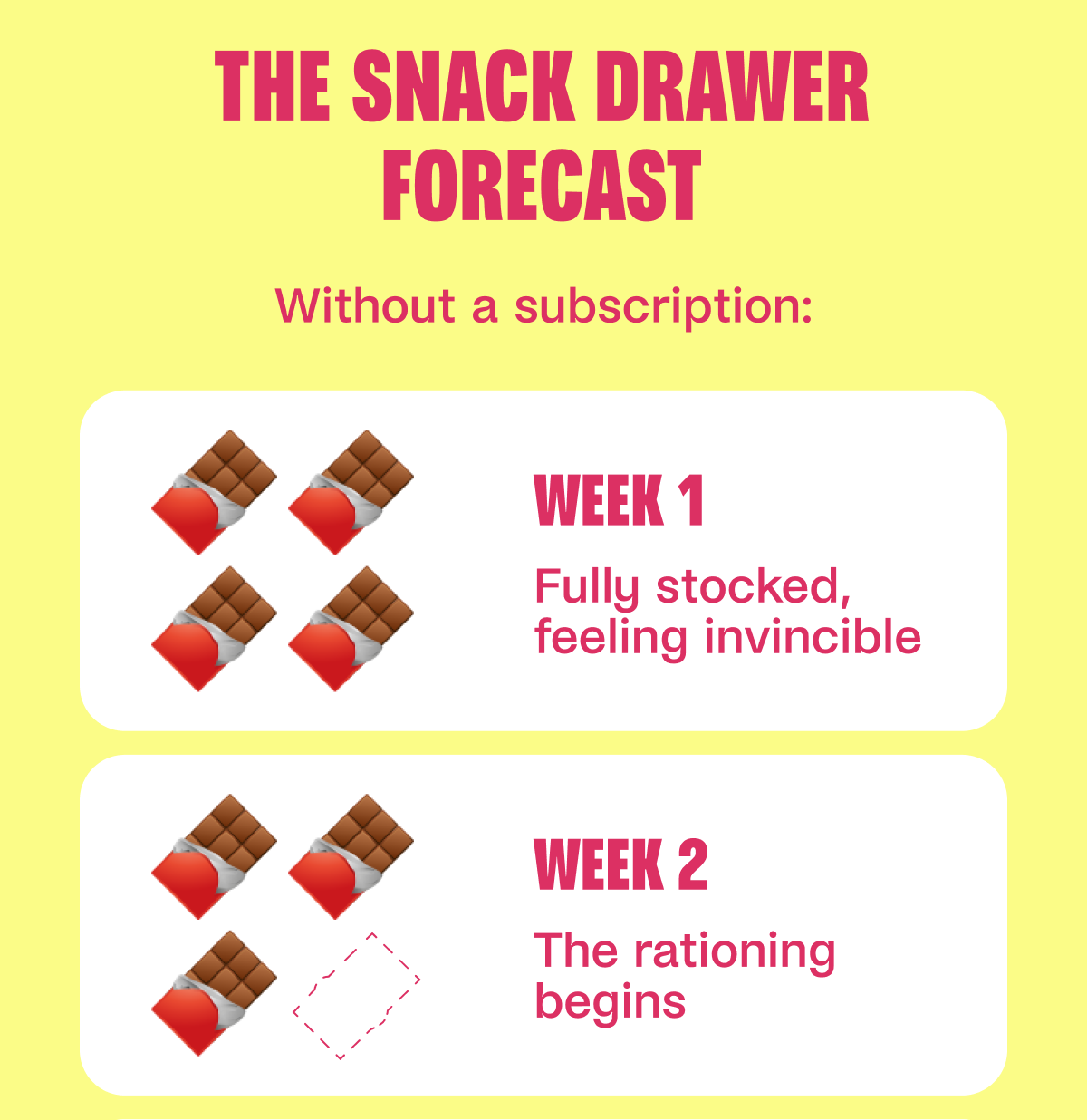 THE SNACK DRAWER FORECAST

Without a subscription:

WEEK 1

Fully stocked, feeling invincible

WEEK 2

The rationing begins